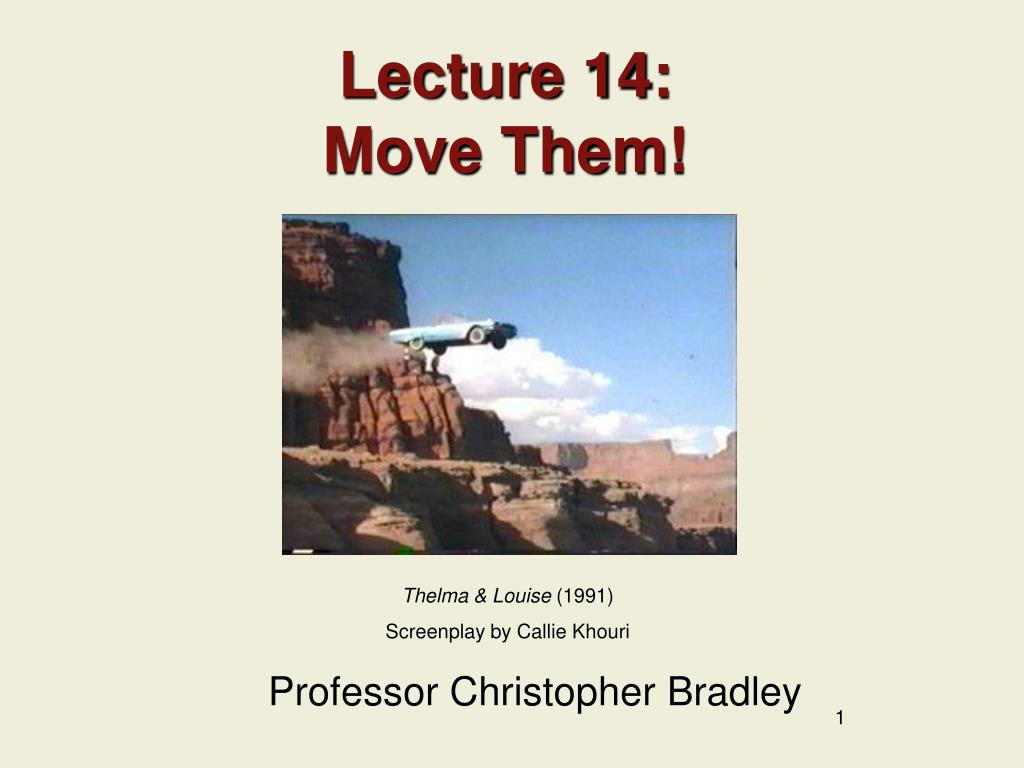 Lecture 14:
Move Them!

Thelma & Louise (1991)
Screenplay by Callie Khouri

Professor Christopher Bradley

1